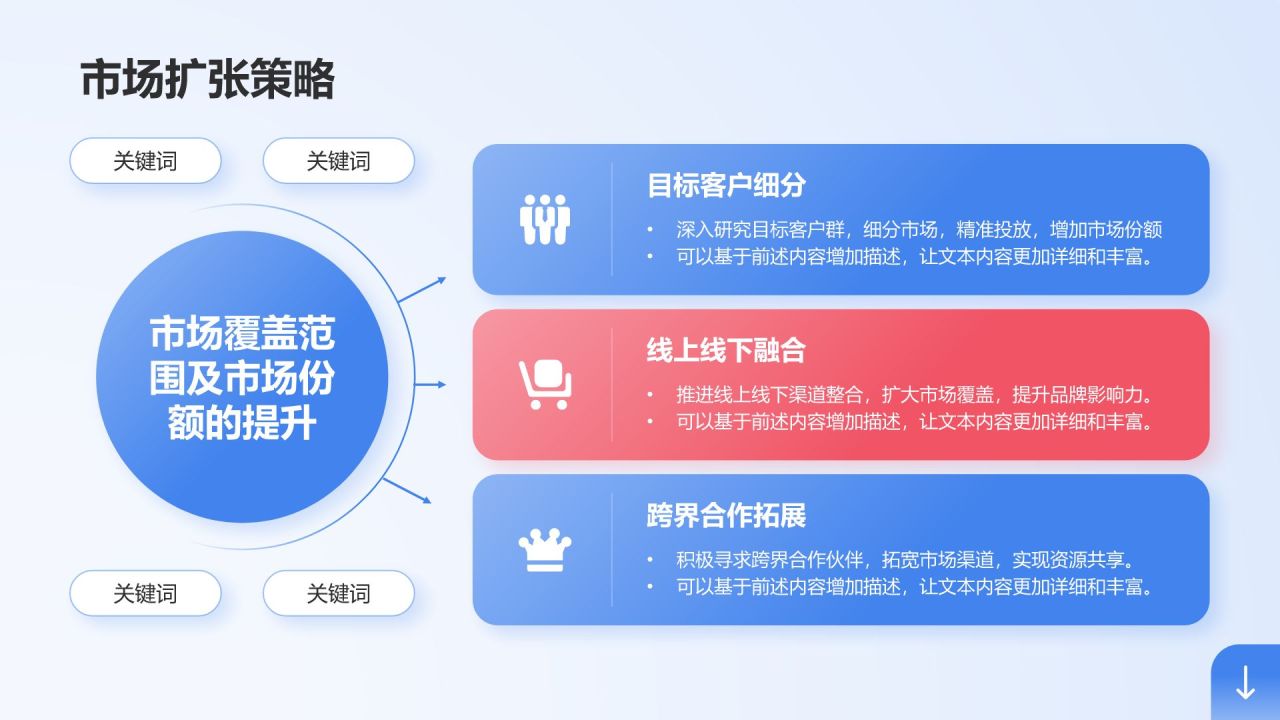 市场扩张策略

关键词

关键词

市场覆盖范围及市场份额的提升

关键词

关键词

目标客户细分

• 深入研究目标客户群，细分市场，精准投放，增加市场份额
• 可以基于前述内容增加描述，让文本内容更加详细和丰富。

线上线下融合

• 推进线上线下渠道整合，扩大市场覆盖，提升品牌影响力。
• 可以基于前述内容增加描述，让文本内容更加详细和丰富。

跨界合作拓展

• 积极寻求跨界合作伙伴，拓宽市场渠道，实现资源共享。
• 可以基于前述内容增加描述，让文本内容更加详细和丰富。